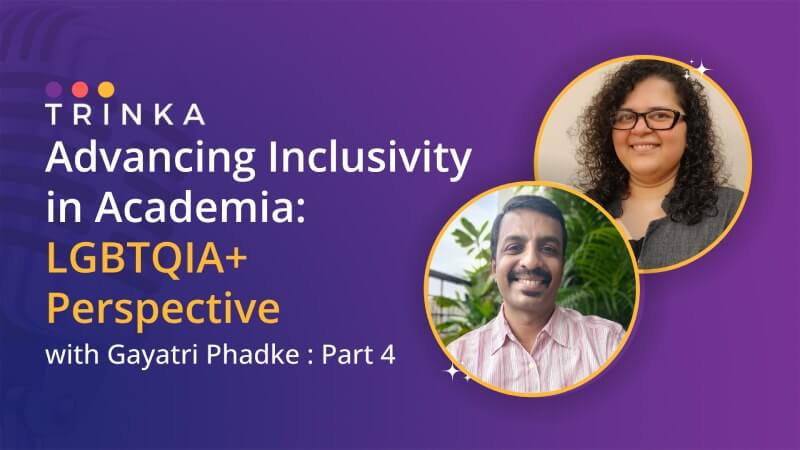 TRINKA

Advancing Inclusivity in Academia: LGBTQIA+ Perspective

with Gayatri Phadke : Part 4